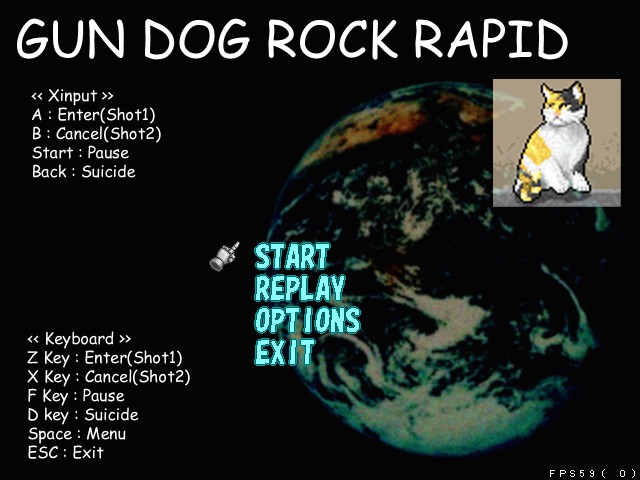 GUN DOG ROCK RAPID

<< Xinput >>
A : Enter(Shot1)
B : Cancel(Shot2)
Start : Pause
Back : Suicide

START
REPLAY
OPTIONS
EXIT

<< Keyboard >>
Z Key : Enter(Shot1)
X Key : Cancel(Shot2)
F Key : Pause
D key : Suicide
Space : Menu
ESC : Exit

FPS59( 0)